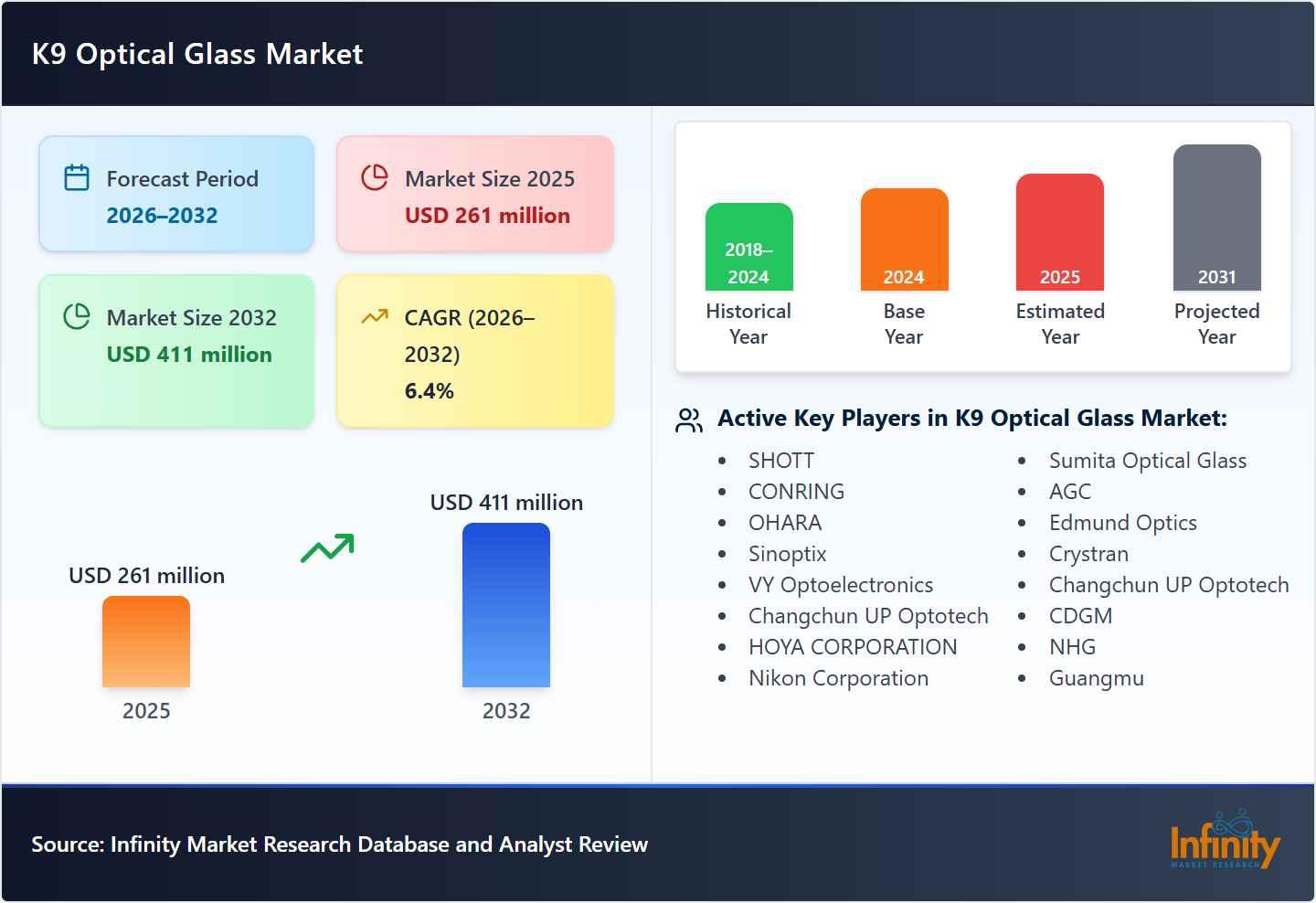 K9 Optical Glass Market

Forecast Period
2026–2032

Market Size 2025
USD 261 million

Market Size 2032
USD 411 million

CAGR (2026–2032)
6.4%

USD 261 million
2025

USD 411 million
2032

2018–2024
Historical Year

2024
Base Year

2025
Estimated Year

2031
Projected Year

Active Key Players in K9 Optical Glass Market:

- SHOTT
- CONRING
- OHARA
- Sinoptix
- VY Optoelectronics
- Changchun UP Optotech
- HOYA CORPORATION
- Nikon Corporation

- Sumita Optical Glass
- AGC
- Edmund Optics
- Crystran
- Changchun UP Optotech
- CDGM
- NHG
- Guangmu

Source: Infinity Market Research Database and Analyst Review

Infinity
MARKET RESEARCH